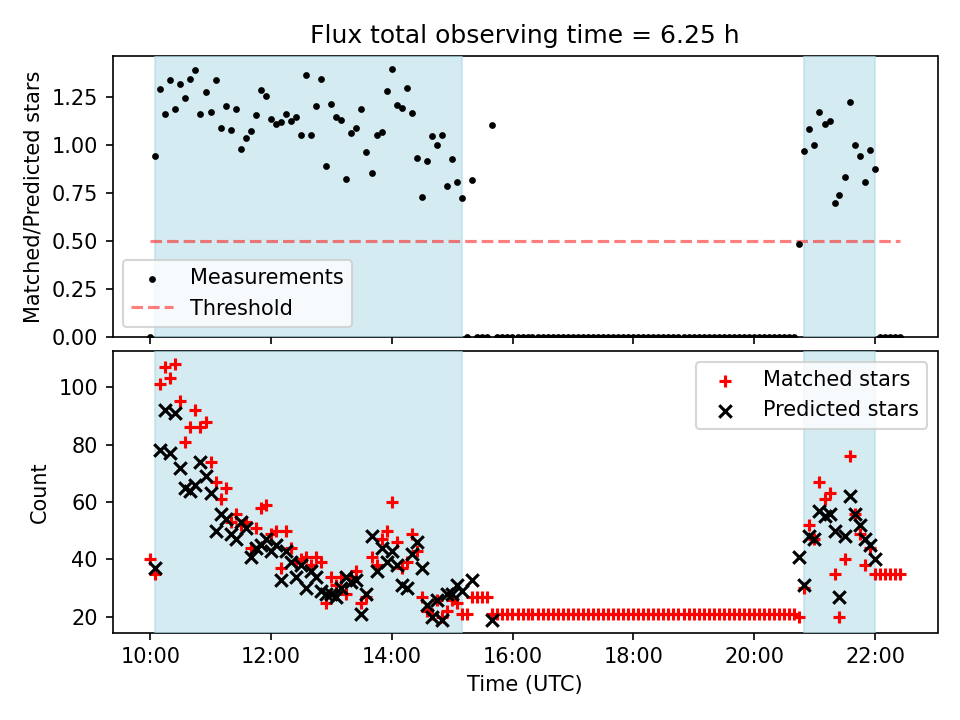 Flux total observing time = 6.25 h

Matched/Predicted stars

1.25
1.00
0.75
0.50
0.25
0.00

Measurements
Threshold

Count

100
80
60
40
20

Matched stars
Predicted stars

10:00
12:00
14:00
16:00
18:00
20:00
22:00

Time (UTC)